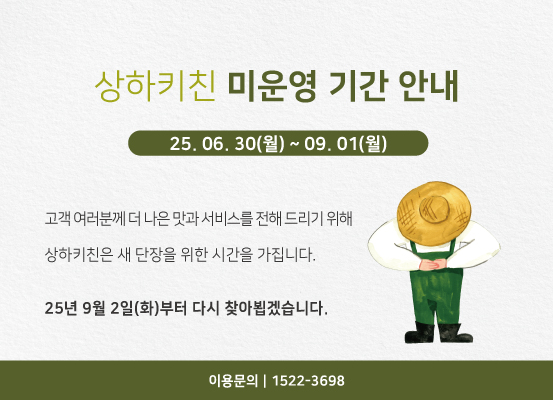 상하키친 미운영 기간 안내

25. 06. 30(월) ~ 09. 01(월)

고객 여러분께 더 나은 맛과 서비스를 전해 드리기 위해

상하키친은 새 단장을 위한 시간을 가집니다.

25년 9월 2일(화)부터 다시 찾아뵙겠습니다.

이용문의 | 1522-3698